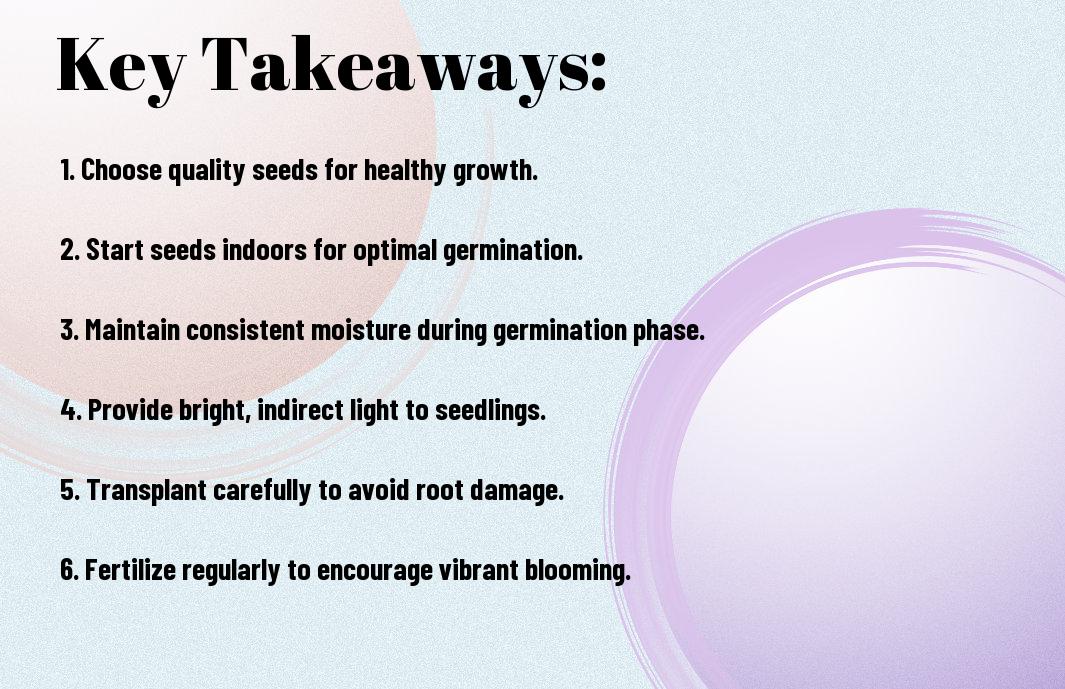 Key Takeaways:

1. Choose quality seeds for healthy growth.

2. Start seeds indoors for optimal germination.

3. Maintain consistent moisture during germination phase.

4. Provide bright, indirect light to seedlings.

5. Transplant carefully to avoid root damage.

6. Fertilize regularly to encourage vibrant blooming.